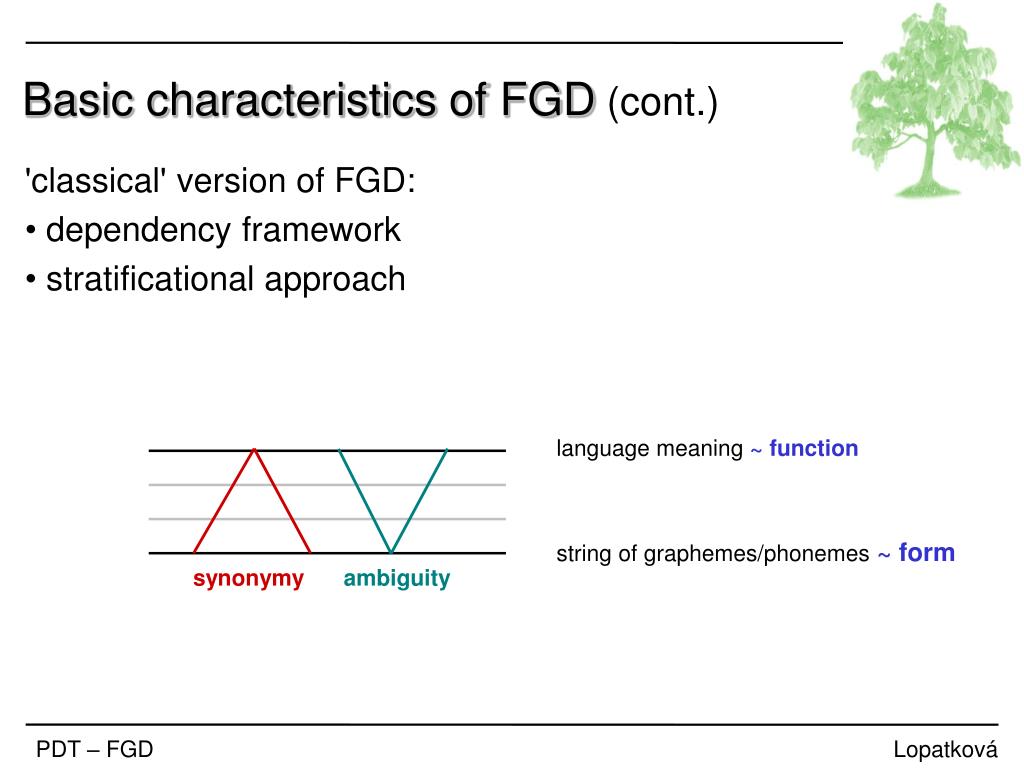 Basic characteristics of FGD (cont.)

'classical' version of FGD:

• dependency framework

• stratificational approach

language meaning ~ function

string of graphemes/phonemes ~ form

synonymy ambiguity

PDT – FGD

Lopatková